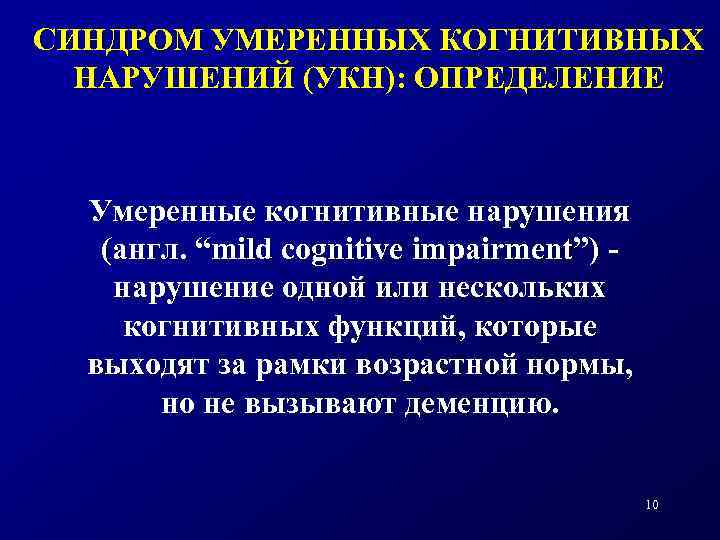 СИНДРОМ УМЕРЕННЫХ КОГНИТИВНЫХ НАРУШЕНИЙ (УКН): ОПРЕДЕЛЕНИЕ

Умеренные когнитивные нарушения (англ. “mild cognitive impairment”) - нарушение одной или нескольких когнитивных функций, которые выходят за рамки возрастной нормы, но не вызывают деменцию.

10